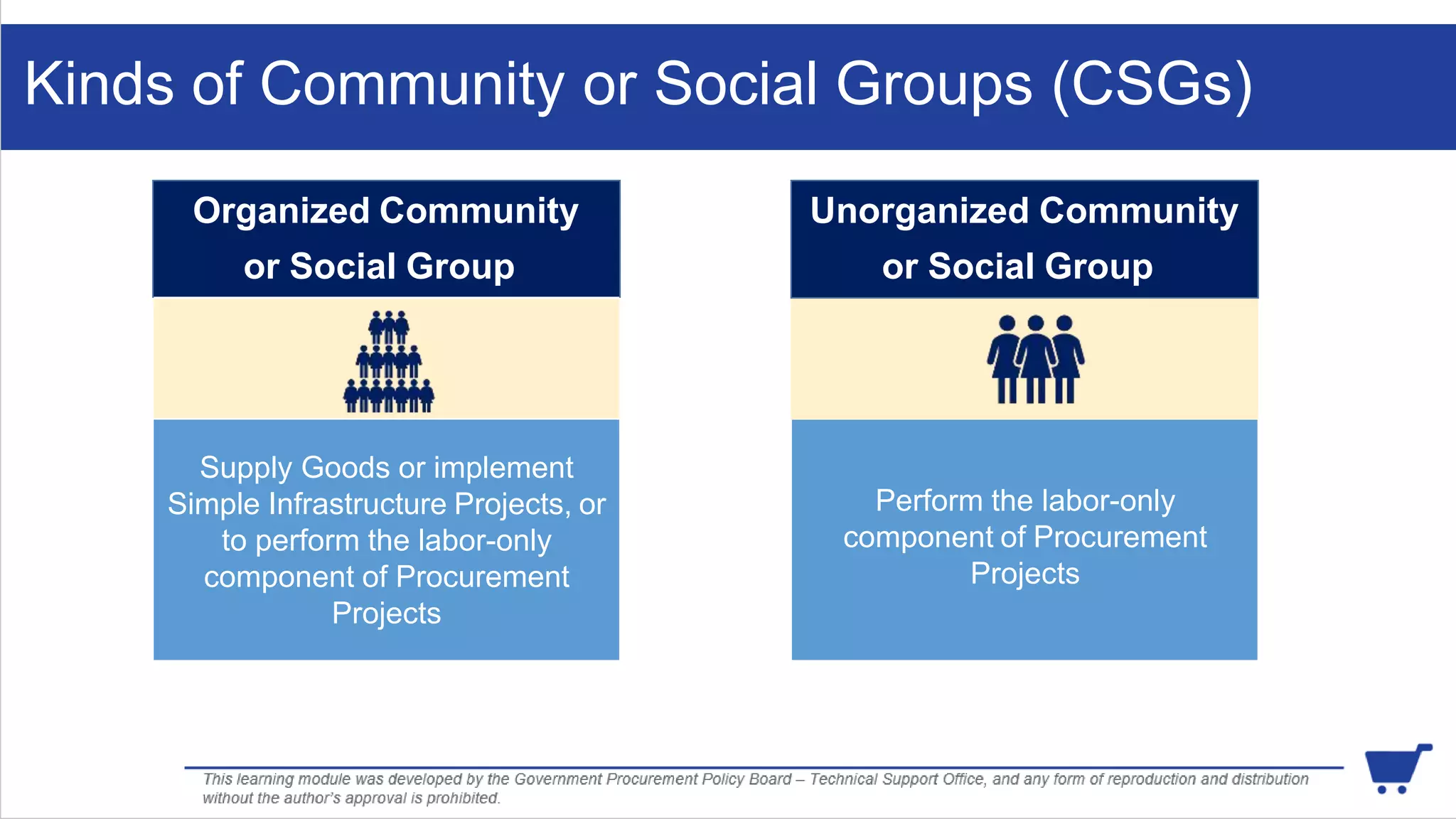 Kinds of Community or Social Groups (CSGs)

Organized Community or Social Group

Supply Goods or implement Simple Infrastructure Projects, or to perform the labor-only component of Procurement Projects

Unorganized Community or Social Group

Perform the labor-only component of Procurement Projects

This learning module was developed by the Government Procurement Policy Board – Technical Support Office, and any form of reproduction and distribution without the author's approval is prohibited.